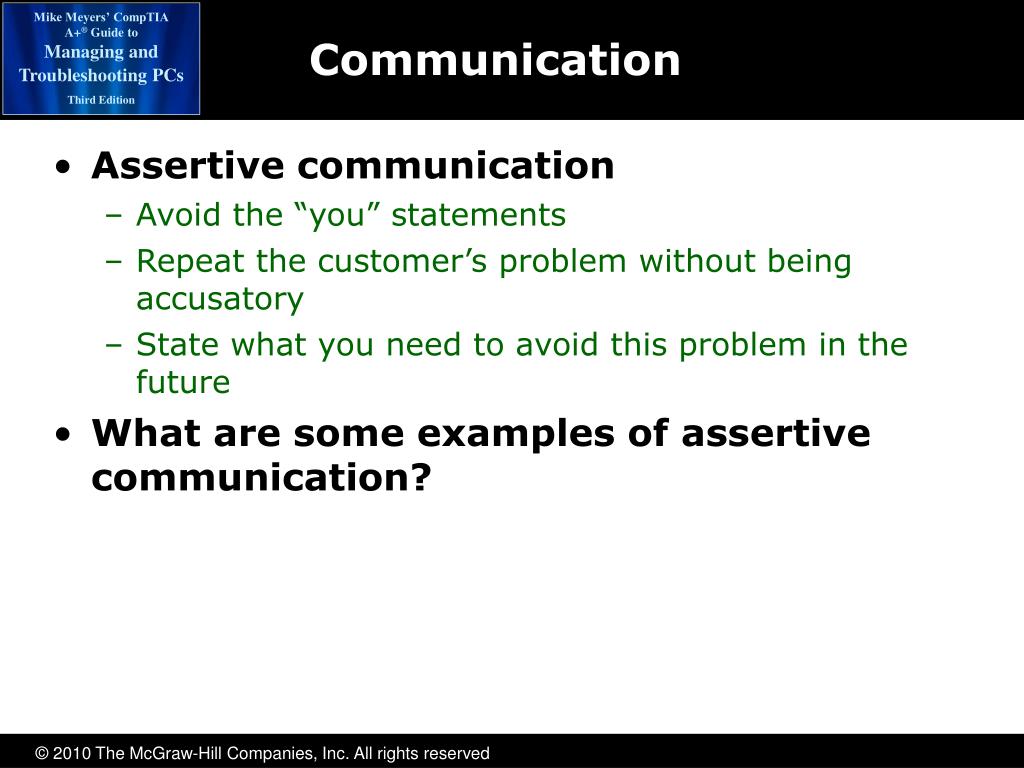 Mike Meyers' CompTIA A+® Guide to Managing and Troubleshooting PCs Third Edition

Communication

• Assertive communication
– Avoid the “you” statements
– Repeat the customer’s problem without being accusatory
– State what you need to avoid this problem in the future
• What are some examples of assertive communication?

© 2010 The McGraw-Hill Companies, Inc. All rights reserved